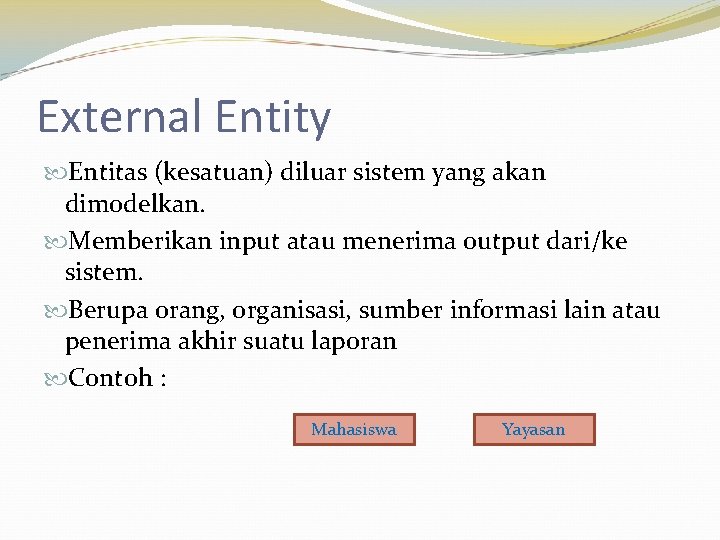 External Entity

Entitas (kesatuan) diluar sistem yang akan dimodelkan.

Memberikan input atau menerima output dari/ke sistem.

Berupa orang, organisasi, sumber informasi lain atau penerima akhir suatu laporan

Contoh :

Mahasiswa

Yayasan